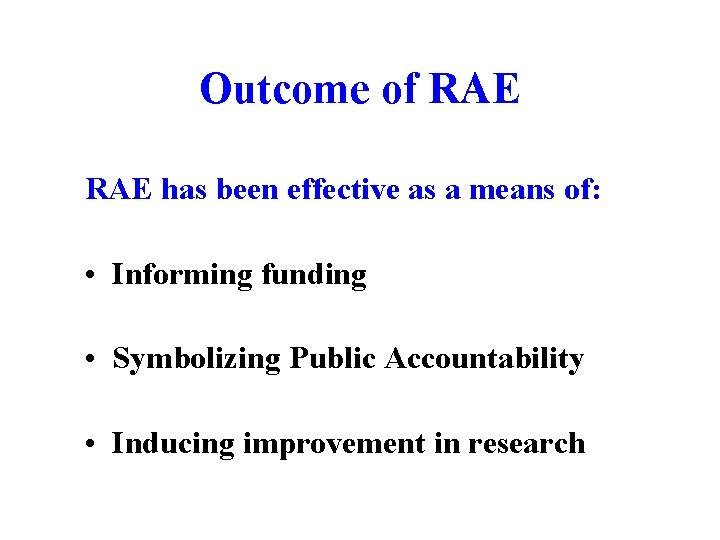 Outcome of RAE

RAE has been effective as a means of:

• Informing funding

• Symbolizing Public Accountability

• Inducing improvement in research